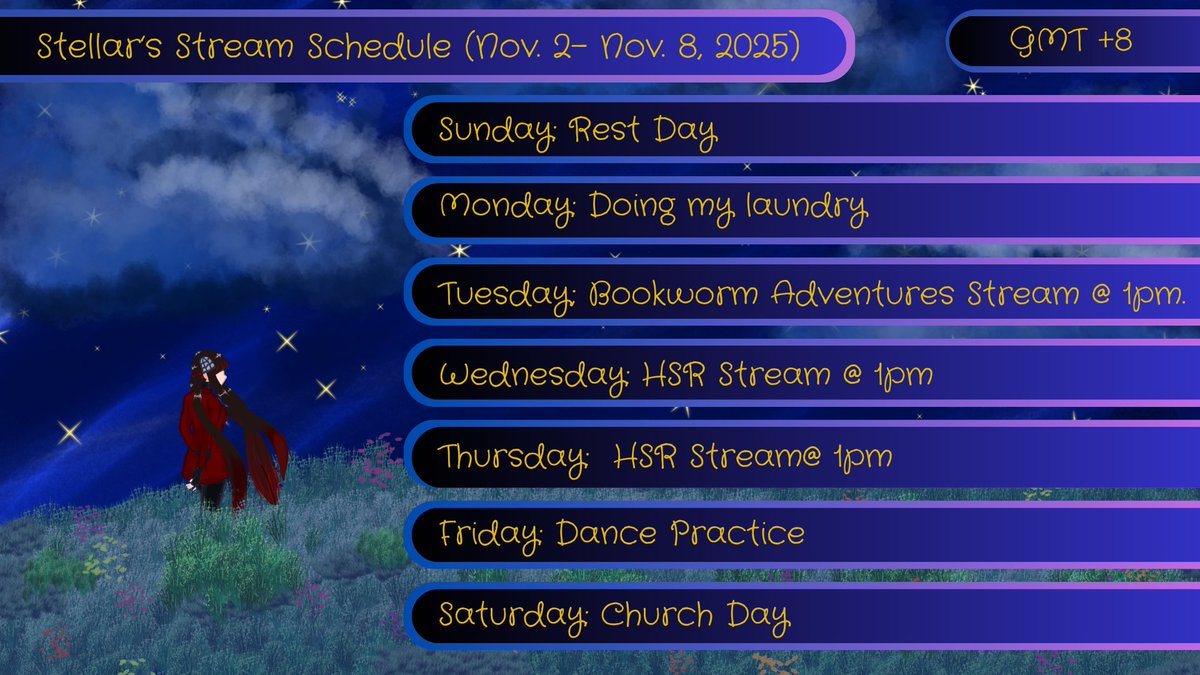 Stellar's Stream Schedule (Nov. 2- Nov. 8, 2025)

GMT +8

Sunday: Rest Day

Monday: Doing my laundry

Tuesday: Bookworm Adventures Stream @ 1pm.

Wednesday: HSR Stream @ 1pm

Thursday: HSR Stream@ 1pm

Friday: Dance Practice

Saturday: Church Day